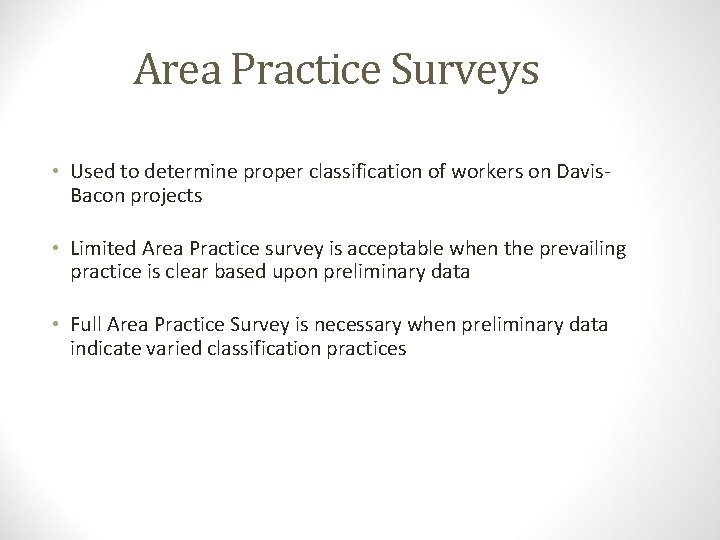 Area Practice Surveys

• Used to determine proper classification of workers on Davis-Bacon projects

• Limited Area Practice survey is acceptable when the prevailing practice is clear based upon preliminary data

• Full Area Practice Survey is necessary when preliminary data indicate varied classification practices